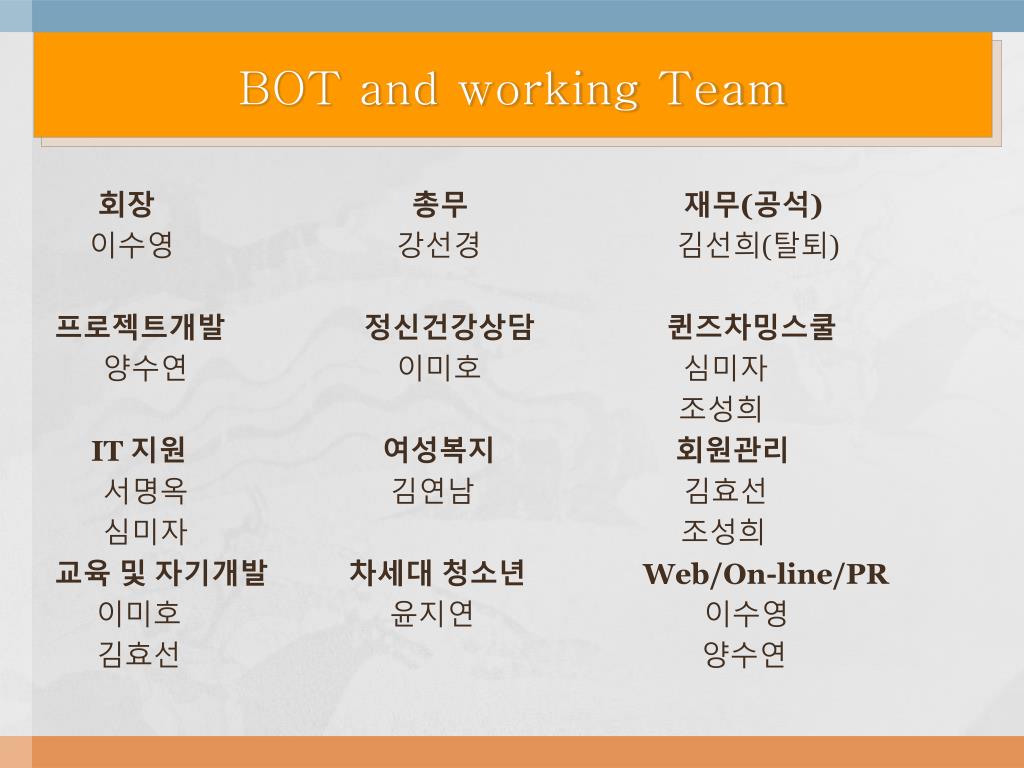 BOT and working Team

회장
이수영

프로젝트개발
양수연

IT 지원
서명옥
심미자

교육 및 자기개발
이미호
김효선

총무
강선경

정신건강상담
이미호

여성복지
김연남

차세대 청소년
윤지연

재무(공석)
김선희(탈퇴)

퀸즈차밍스쿨
심미자
조성희

회원관리
김효선
조성희

Web/On-line/PR
이수영
양수연